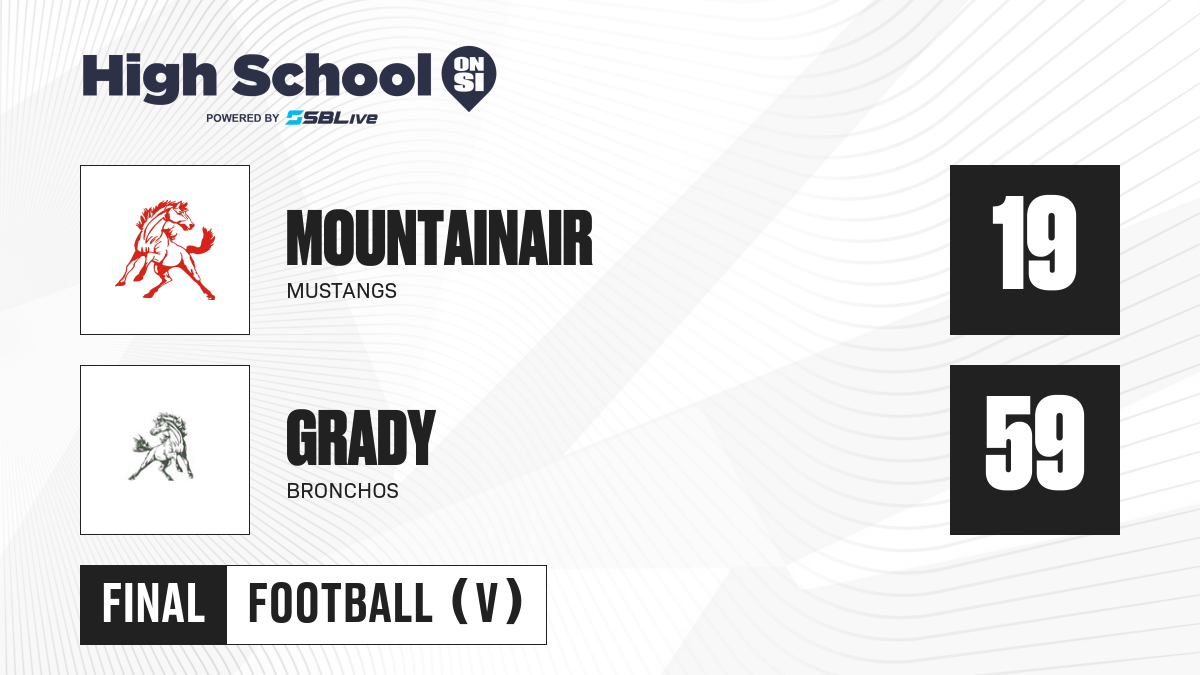 High School ON SI
POWERED BY SBLive

MOUNTAINAIR
MUSTANGS
19

GRADY
BRONCHOS
59

FINAL
FOOTBALL (V)